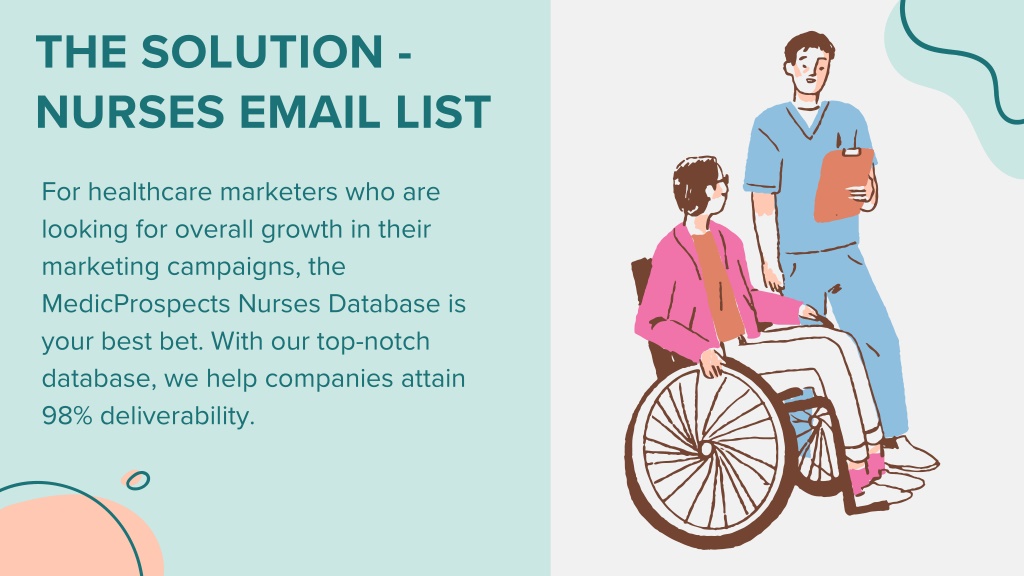 THE SOLUTION - NURSES EMAIL LIST

For healthcare marketers who are looking for overall growth in their marketing campaigns, the MedicProspects Nurses Database is your best bet. With our top-notch database, we help companies attain 98% deliverability.